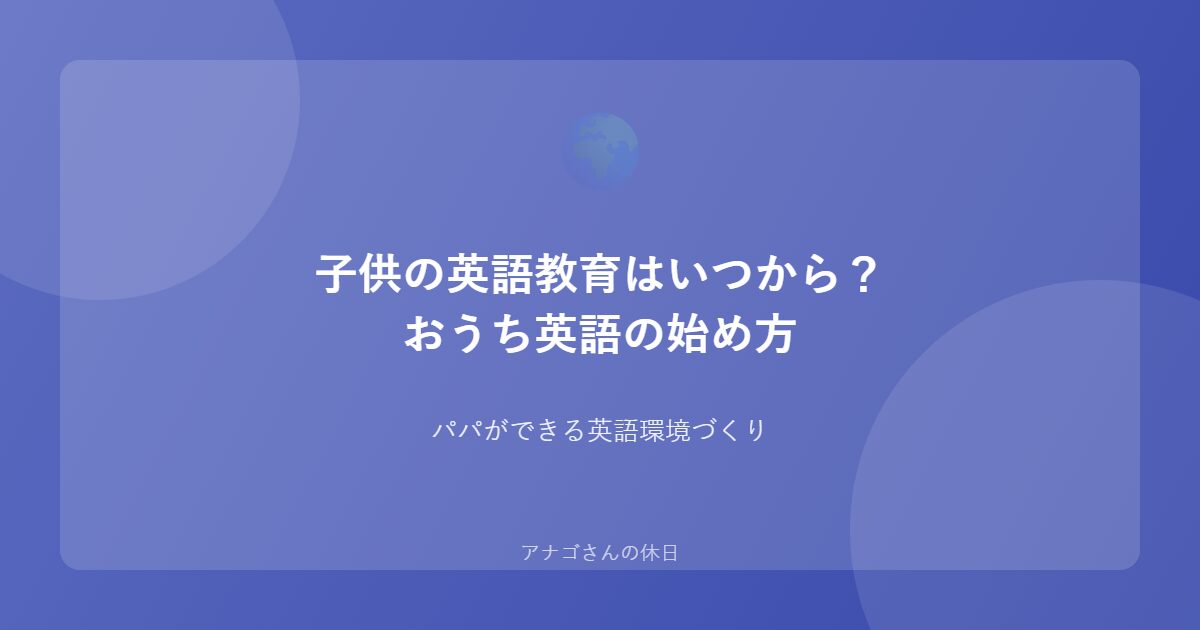 子供の英語教育はいつから？
おうち英語の始め方

パパができる英語環境づくり

アナゴさんの休日